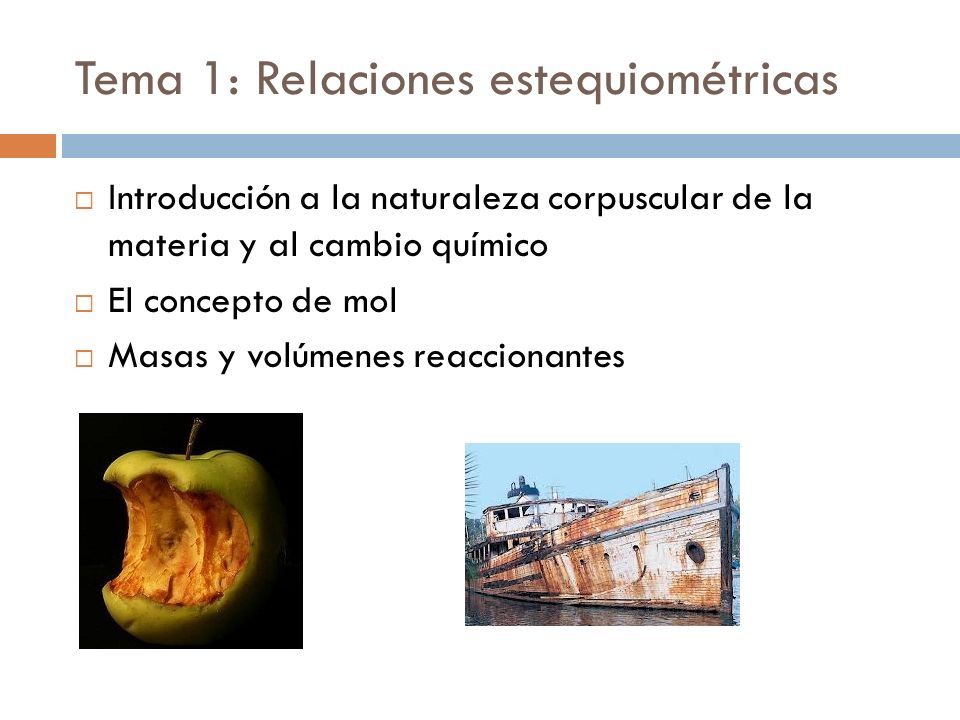 Tema 1: Relaciones estequiométricas

□ Introducción a la naturaleza corpuscular de la materia y al cambio químico
□ El concepto de mol
□ Masas y volúmenes reaccionantes